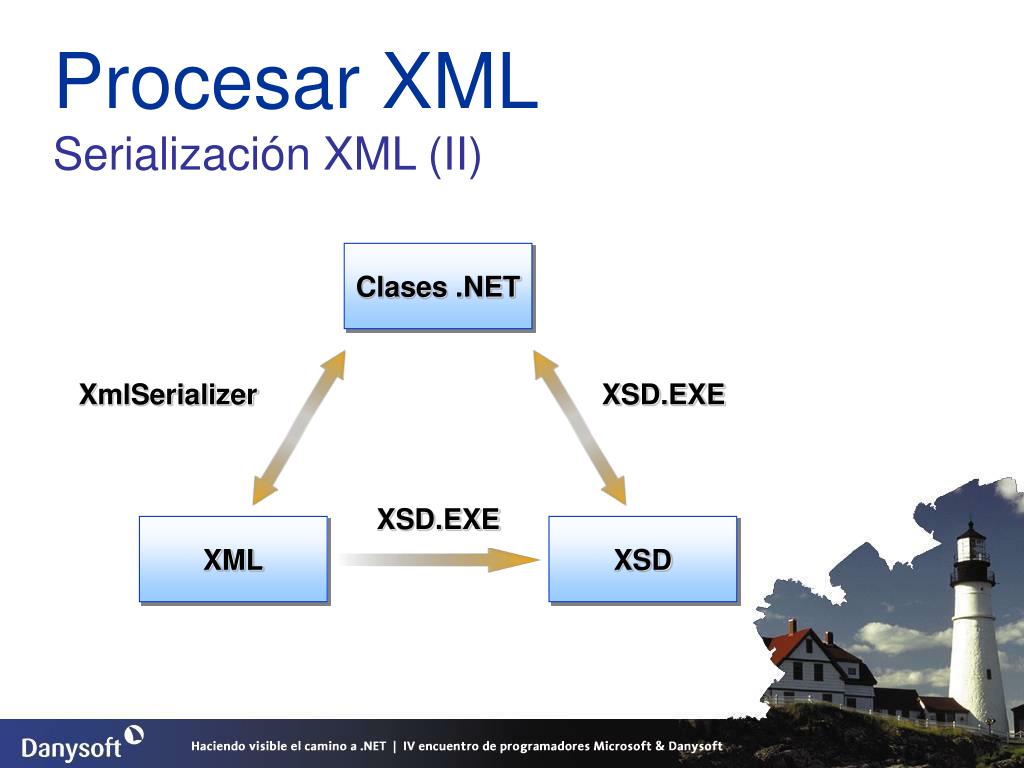 Procesar XML
Serialización XML (II)

Clases .NET

XmlSerializer

XSD.EXE

XSD.EXE

XML

XSD

Danysoft

Haciendo visible el camino a .NET | IV encuentro de programadores Microsoft & Danysoft